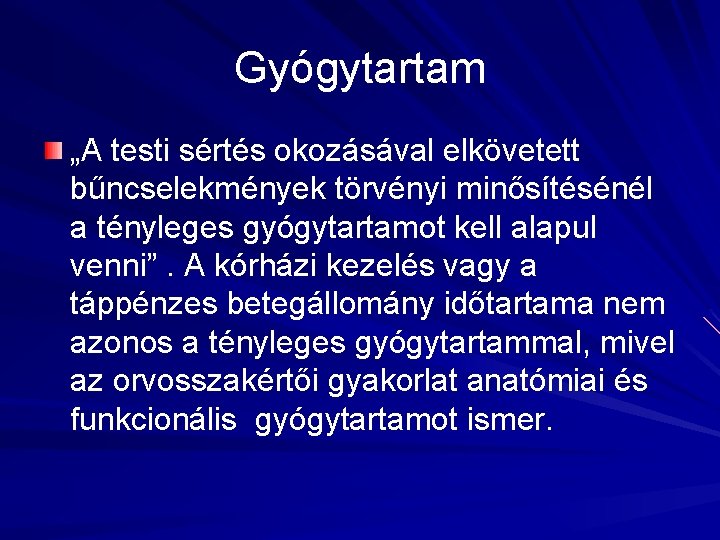 Gyógytartam

„A testi sértés okozásával elkövetett bűncselekmények törvényi minősítésénél a tényleges gyógytartamot kell alapul venni” . A kórházi kezelés vagy a táppénzes betegállomány időtartama nem azonos a tényleges gyógytartammal, mivel az orvosszakértői gyakorlat anatómiai és funkcionális gyógytartamot ismer.